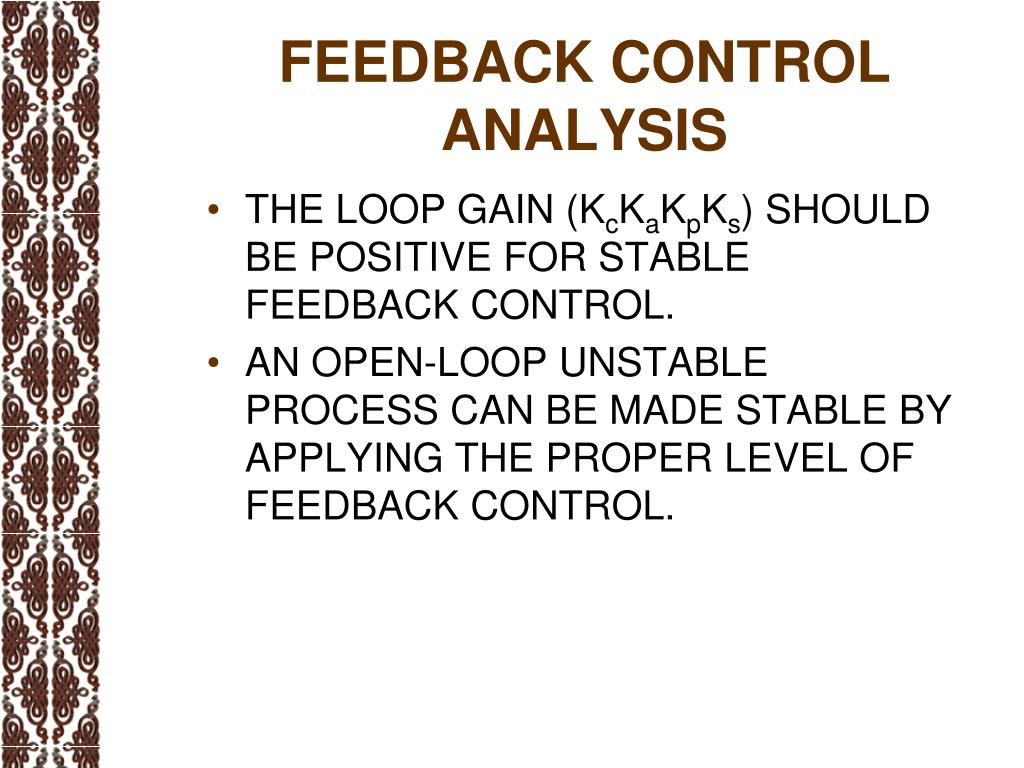 FEEDBACK CONTROL ANALYSIS

• THE LOOP GAIN ($K_cK_aK_pK_s$) SHOULD BE POSITIVE FOR STABLE FEEDBACK CONTROL.

• AN OPEN-LOOP UNSTABLE PROCESS CAN BE MADE STABLE BY APPLYING THE PROPER LEVEL OF FEEDBACK CONTROL.